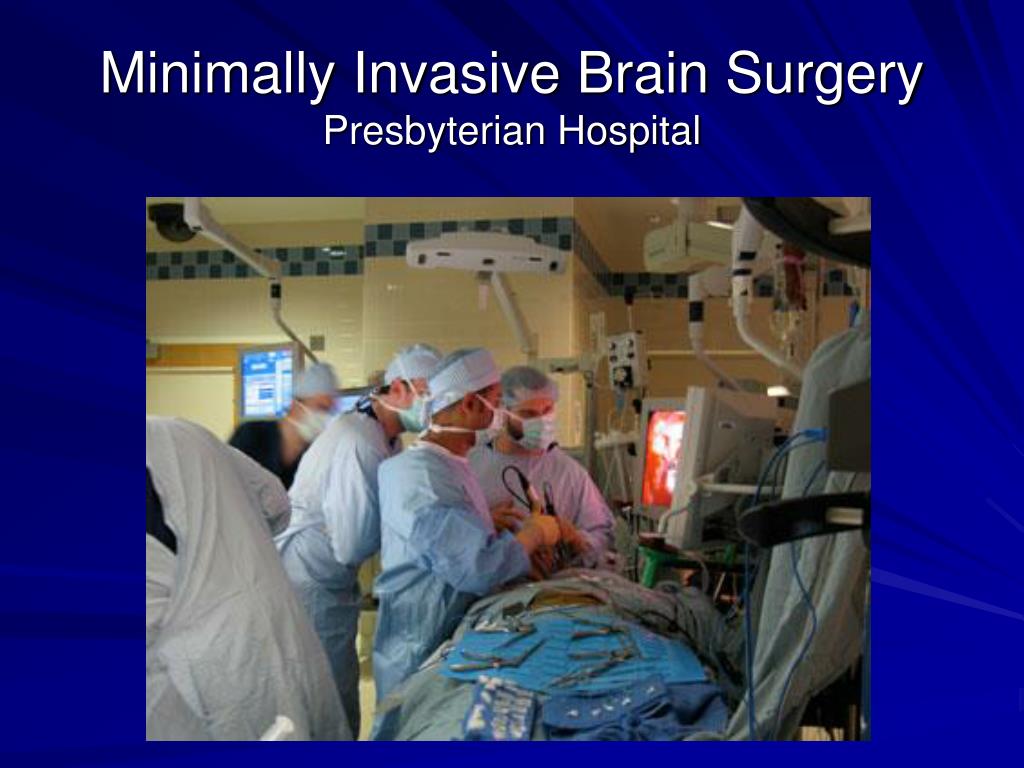 Minimally Invasive Brain Surgery
Presbyterian Hospital